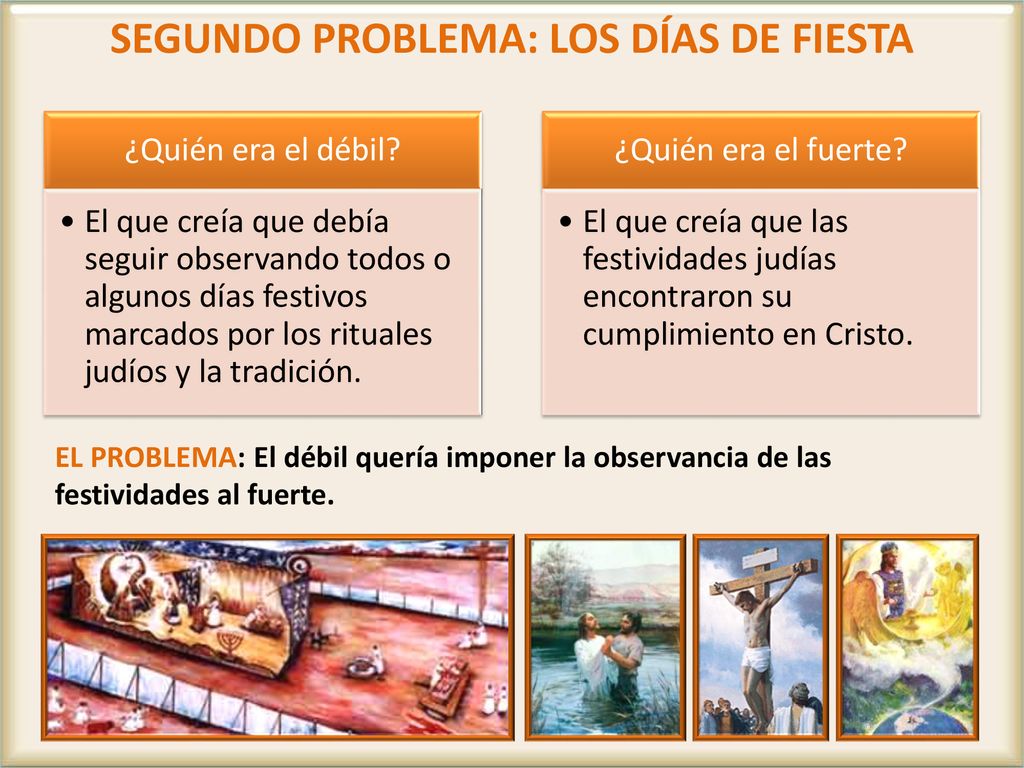 SEGUNDO PROBLEMA: LOS DÍAS DE FIESTA

¿Quién era el débil?

• El que creía que debía seguir observando todos o algunos días festivos marcados por los rituales judíos y la tradición.

¿Quién era el fuerte?

• El que creía que las festividades judías encontraron su cumplimiento en Cristo.

EL PROBLEMA: El débil quería imponer la observancia de las festividades al fuerte.